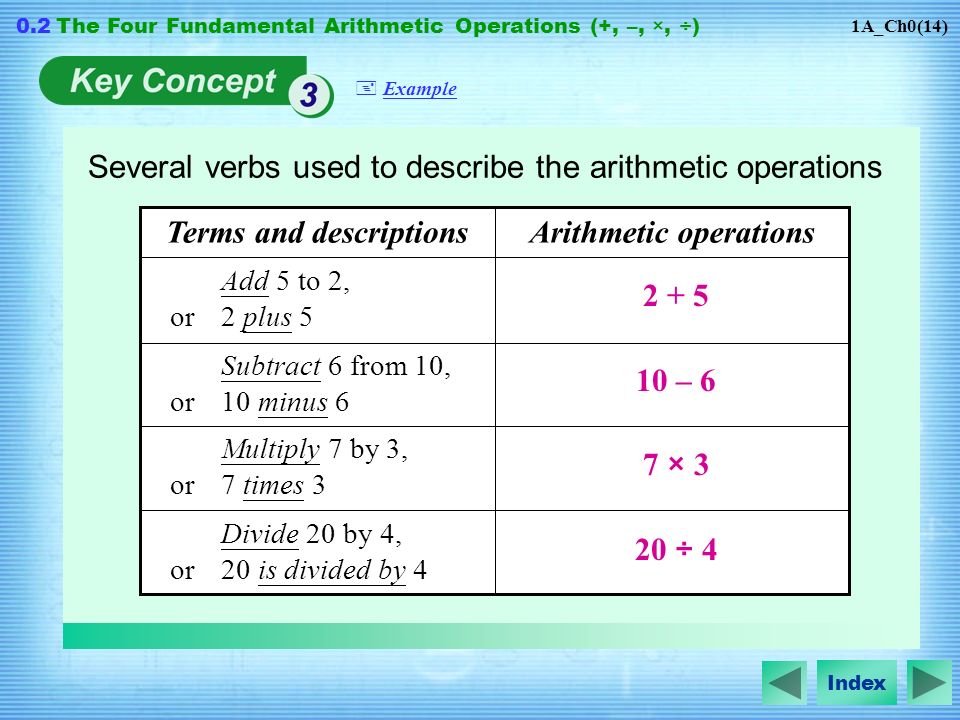 0.2 The Four Fundamental Arithmetic Operations (+, –, ×, ÷)

1A_Ch0(14)

Key Concept 3

Example

Several verbs used to describe the arithmetic operations

| Terms and descriptions | Arithmetic operations |
|---|---|
| Add 5 to 2, or 2 plus 5 | $2 + 5$ |
| Subtract 6 from 10, or 10 minus 6 | $10 - 6$ |
| Multiply 7 by 3, or 7 times 3 | $7 \times 3$ |
| Divide 20 by 4, or 20 is divided by 4 | $20 \div 4$ |

Index